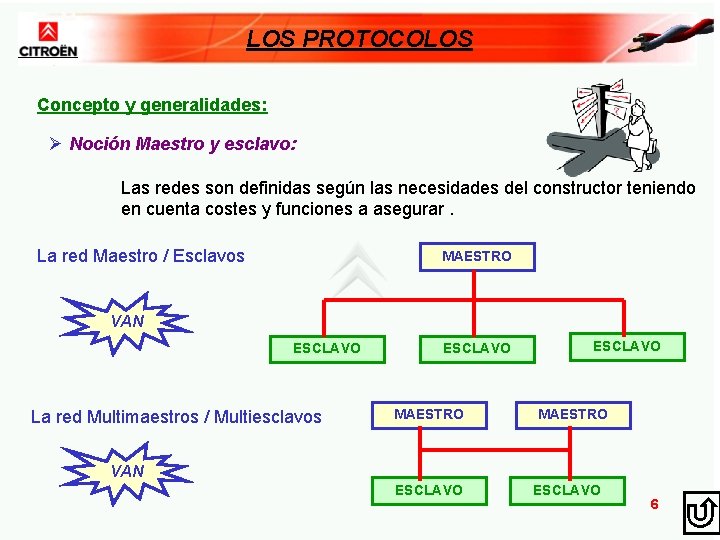 CITROËN

LOS PROTOCOLOS

Concepto y generalidades:

➢ Noción Maestro y esclavo:

Las redes son definidas según las necesidades del constructor teniendo en cuenta costes y funciones a asegurar .

La red Maestro / Esclavos

VAN

MAESTRO

ESCLAVO

ESCLAVO

ESCLAVO

La red Multimaestros / Multiesclavos

VAN

MAESTRO

MAESTRO

ESCLAVO

ESCLAVO

6